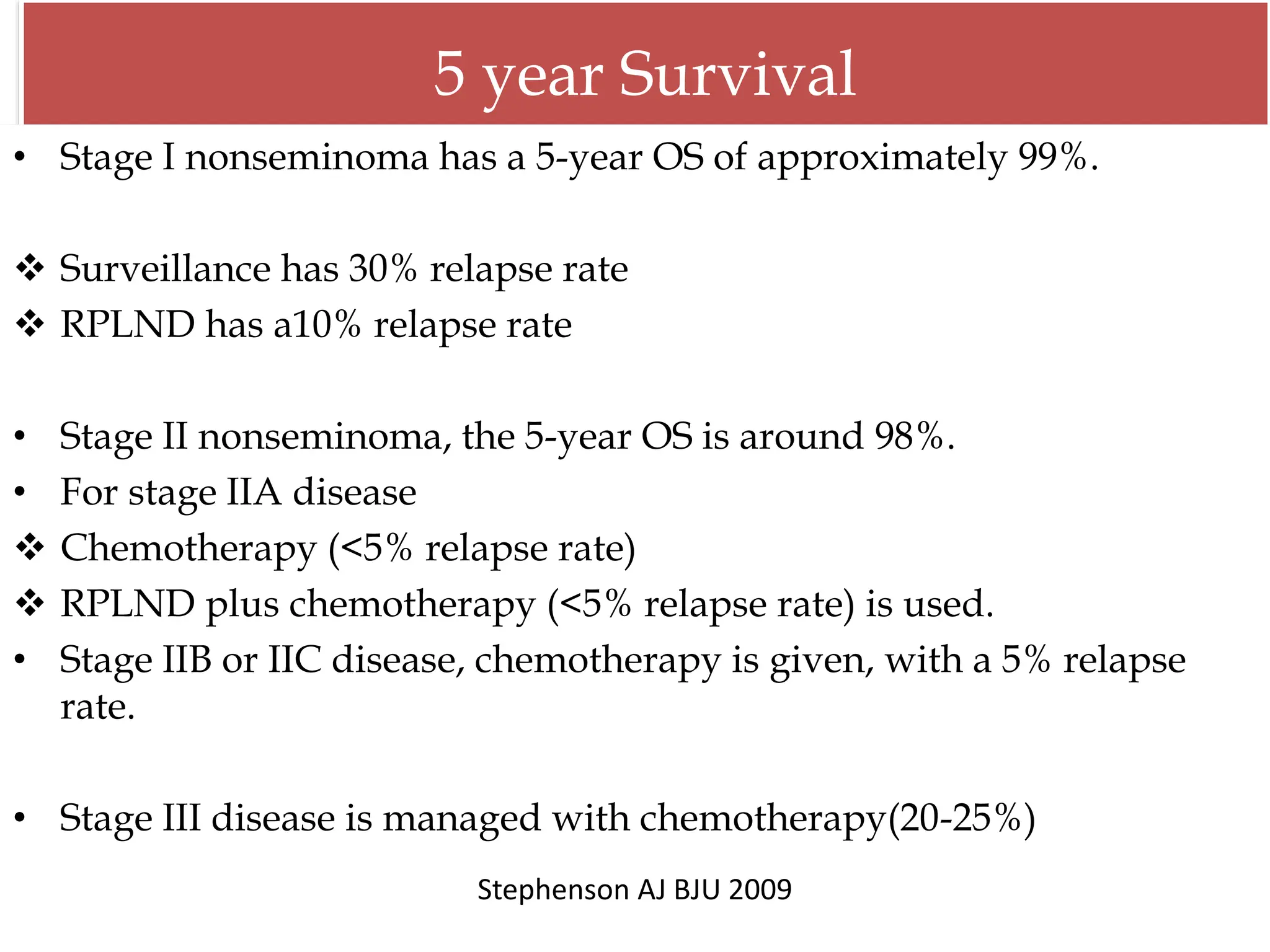 5 year Survival

• Stage I nonseminoma has a 5-year OS of approximately 99%.

❖ Surveillance has 30% relapse rate
❖ RPLND has a10% relapse rate

• Stage II nonseminoma, the 5-year OS is around 98%.
• For stage IIA disease
❖ Chemotherapy (<5% relapse rate)
❖ RPLND plus chemotherapy (<5% relapse rate) is used.
• Stage IIB or IIC disease, chemotherapy is given, with a 5% relapse rate.

• Stage III disease is managed with chemotherapy(20-25%)

Stephenson AJ BJU 2009